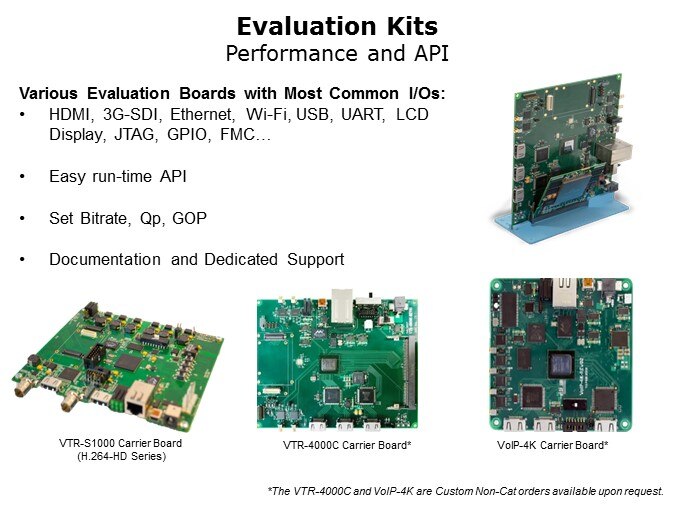 Evaluation Kits
Performance and API

Various Evaluation Boards with Most Common I/Os:
• HDMI, 3G-SDI, Ethernet, Wi-Fi, USB, UART, LCD Display, JTAG, GPIO, FMC…

• Easy run-time API

• Set Bitrate, Qp, GOP

• Documentation and Dedicated Support

VTR-S1000 Carrier Board (H.264-HD Series)

VTR-4000C Carrier Board*

VoIP-4K Carrier Board*

*The VTR-4000C and VoIP-4K are Custom Non-Cat orders available upon request.